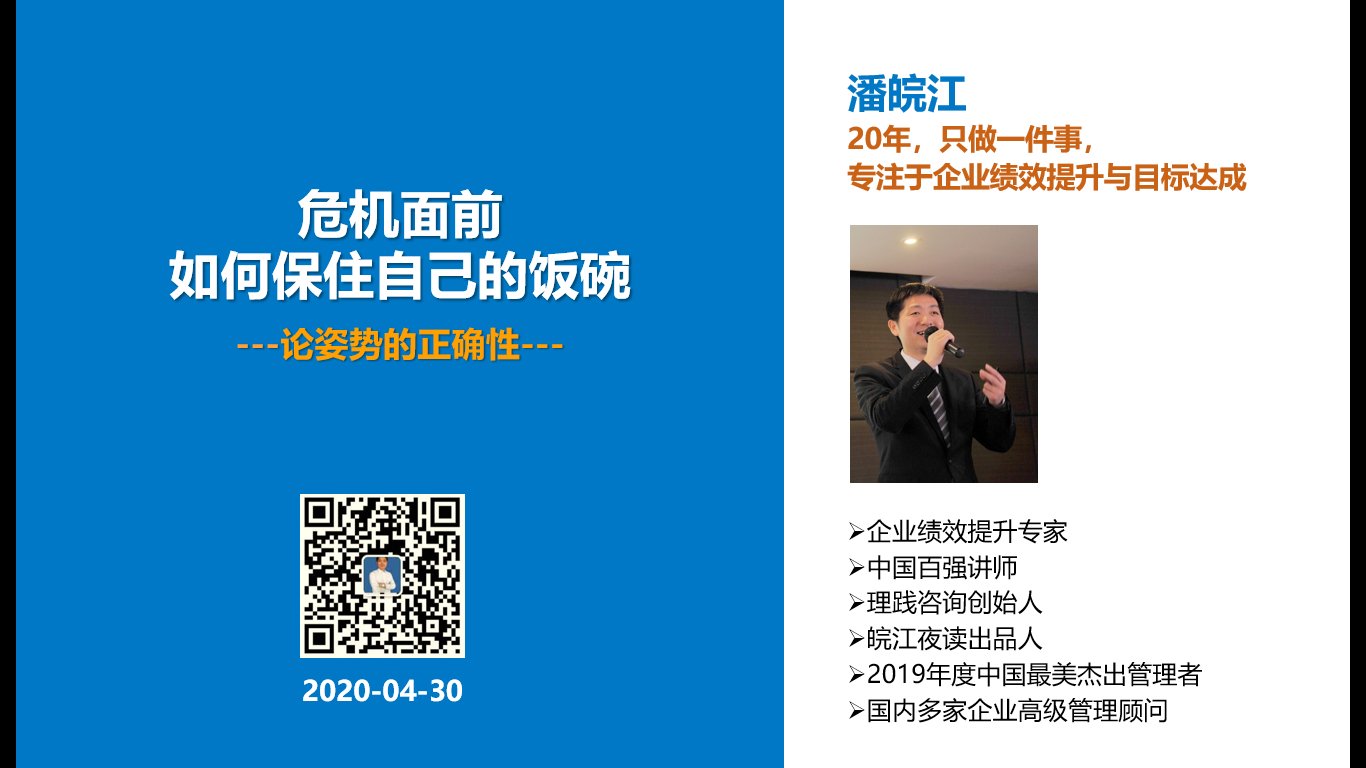 危机面前
如何保住自己的饭碗

---论姿势的正确性---

2020-04-30

潘皖江

20年，只做一件事，
专注于企业绩效提升与目标达成

➢企业绩效提升专家
➢中国百强讲师
➢理践咨询创始人
➢皖江夜读出品人
➢2019年度中国最美杰出管理者
➢国内多家企业高级管理顾问